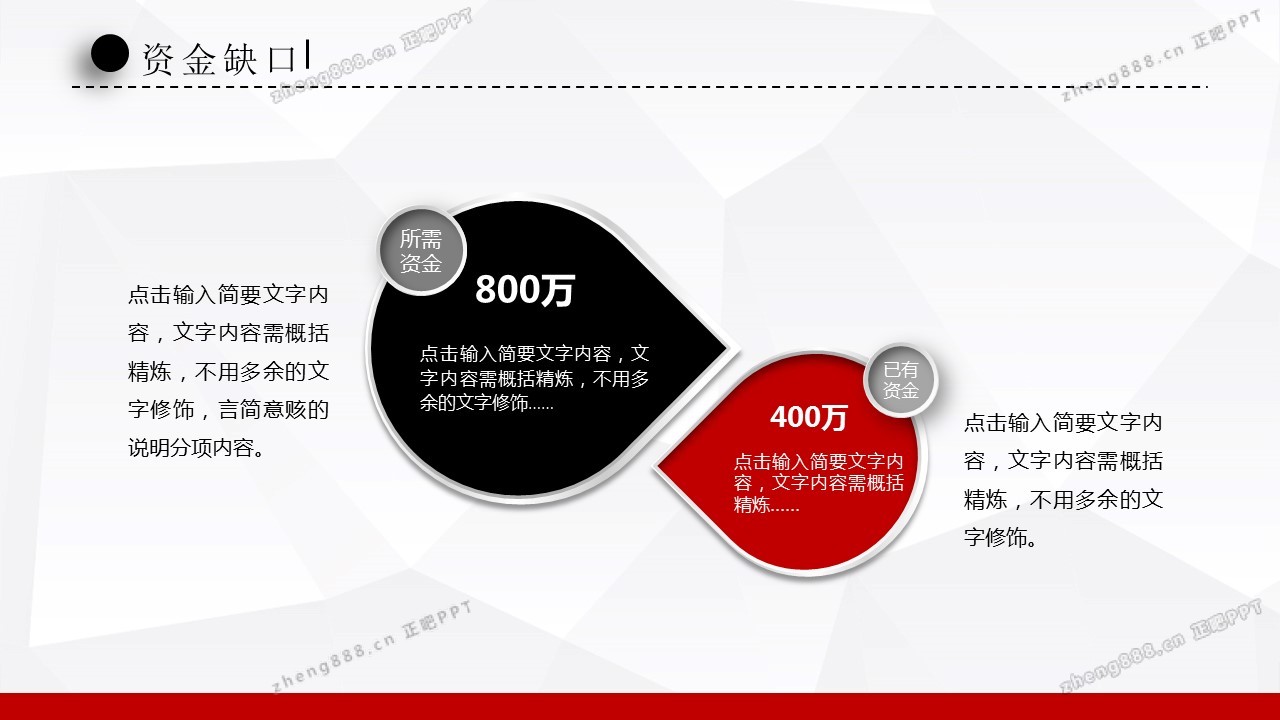 资金缺口

zheng888.cn 正吧PPT

zheng888.cn 正吧PPT

点击输入简要文字内容，文字内容需概括精炼，不用多余的文字修饰，言简意赅的说明分项内容。

所需资金

800万

点击输入简要文字内容，文字内容需概括精炼，不用多余的文字修饰……

已有资金

400万

点击输入简要文字内容，文字内容需概括精炼……

点击输入简要文字内容，文字内容需概括精炼，不用多余的文字修饰。

zheng888.cn 正吧PPT

zheng888.cn 正吧PPT